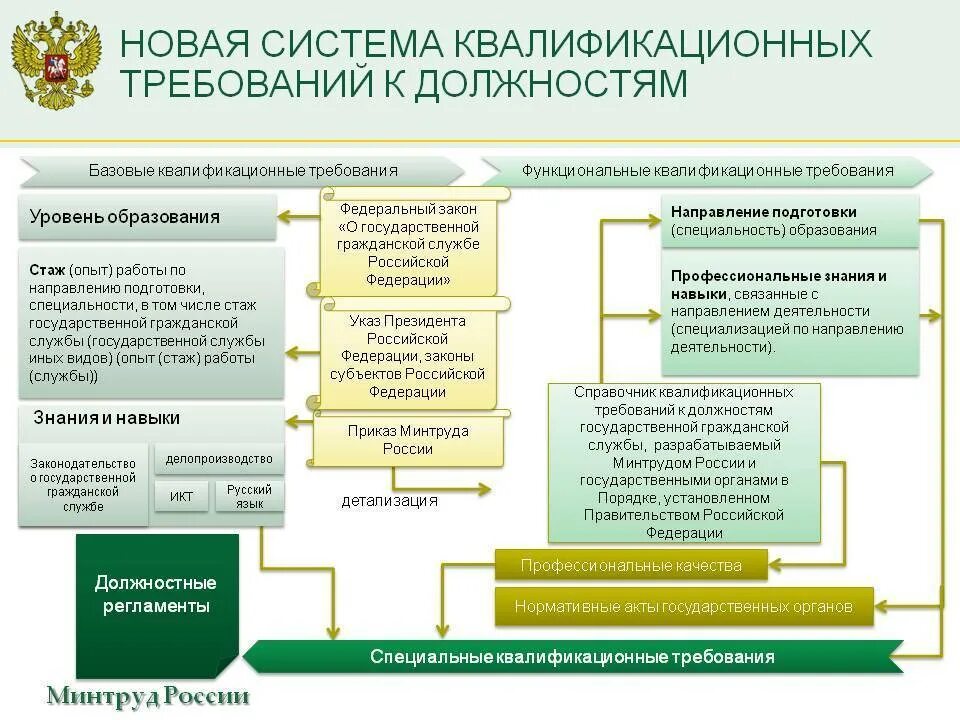 НОВАЯ СИСТЕМА КВАЛИФИКАЦИОННЫХ ТРЕБОВАНИЙ К ДОЛЖНОСТЯМ

Базовые квалификационные требования

Функциональные квалификационные требования

Уровень образования

Стаж (опыт) работы по направлению подготовки, специальности, в том числе стаж государственной гражданской службы (государственной службы иных видов) (опыт (стаж) работы (службы))

Знания и навыки

Законодательство о государственной гражданской службе

делопроизводство

ИКТ

Русский язык

Федеральный закон «О государственной гражданской службе Российской Федерации»

Указ Президента Российской Федерации, законы субъектов Российской Федерации

Приказ Минтруда России

детализация

Направление подготовки (специальность) образования

Профессиональные знания и навыки, связанные с направлением деятельности (специализацией по направлению деятельности).

Справочник квалификационных требований к должностям государственной гражданской службы, разрабатываемый Минтрудом России и государственными органами в Порядке, установленном Правительством Российской Федерации

Профессиональные качества

Нормативные акты государственных органов

Должностные регламенты

Специальные квалификационные требования

Минтруд России